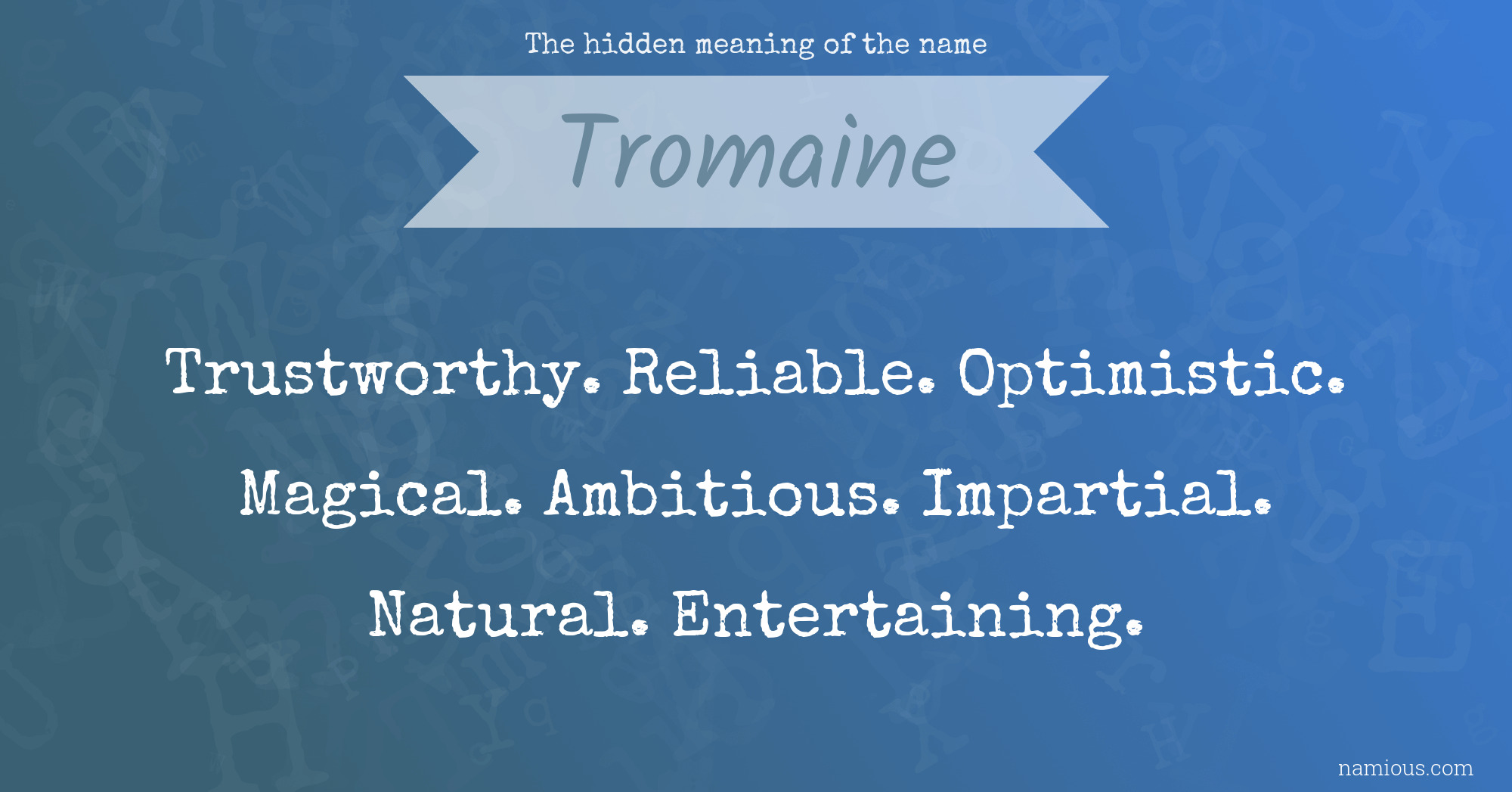 The hidden meaning of the name

Tromaine

Trustworthy. Reliable. Optimistic. Magical. Ambitious. Impartial. Natural. Entertaining.

namious.com